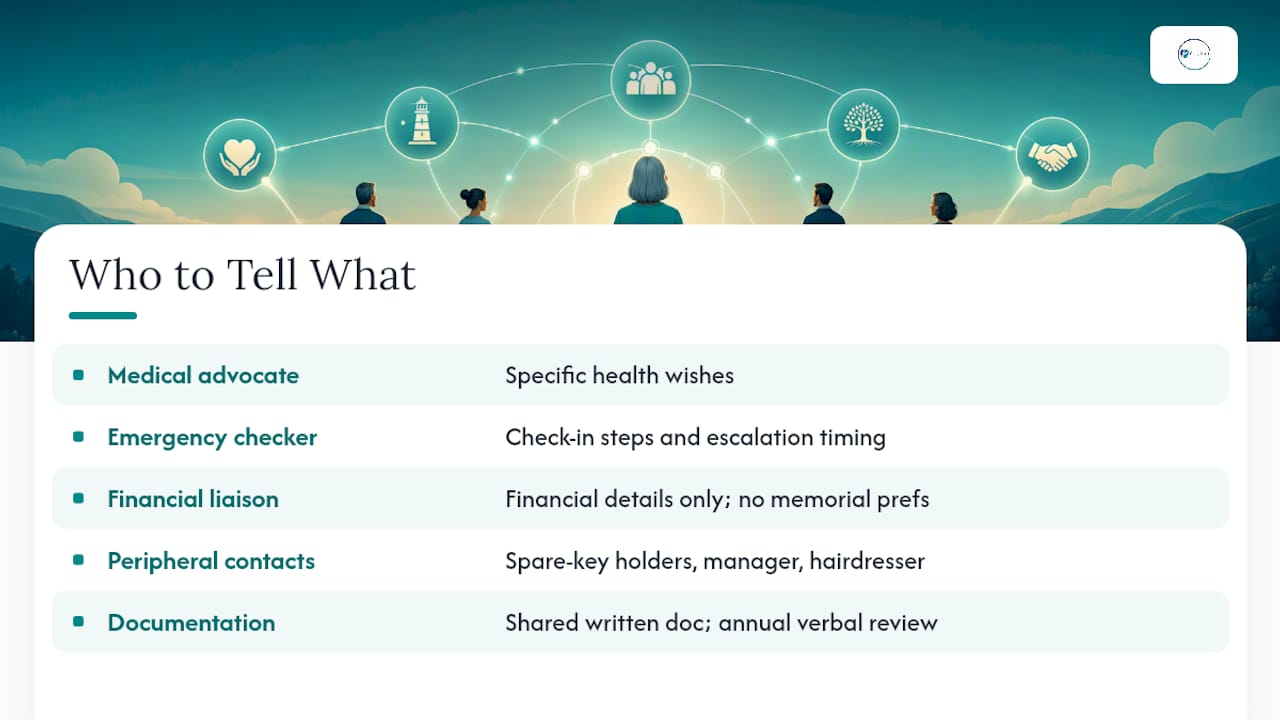 Who to Tell What

| | |
|---|---|
| Medical advocate | Specific health wishes |
| Emergency checker | Check-in steps and escalation timing |
| Financial liaison | Financial details only; no memorial prefs |
| Peripheral contacts | Spare-key holders, manager, hairdresser |
| Documentation | Shared written doc; annual verbal review |